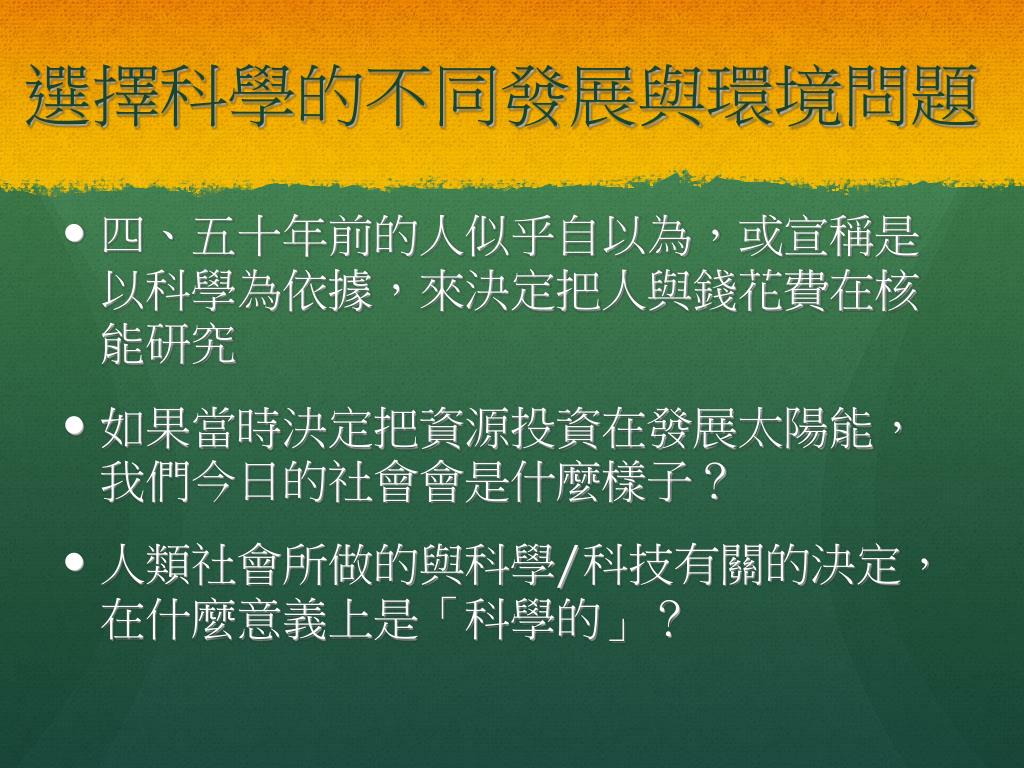 選擇科學的不同發展與環境問題

• 四、五十年前的人似乎自以為，或宣稱是以科學為依據，來決定把人與錢花費在核能研究

• 如果當時決定把資源投資在發展太陽能，我們今日的社會會是什麼樣子？

• 人類社會所做的與科學/科技有關的決定，在什麼意義上是「科學的」？